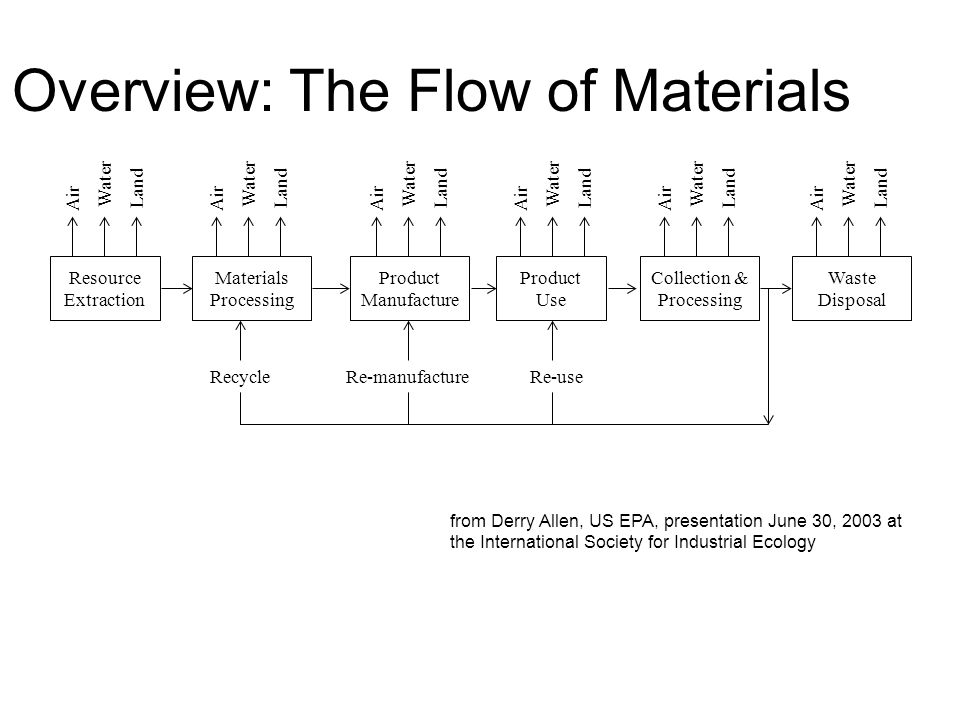 Overview: The Flow of Materials

Air Water Land
Air Water Land
Air Water Land
Air Water Land
Air Water Land
Air Water Land

Resource Extraction
Materials Processing
Product Manufacture
Product Use
Collection & Processing
Waste Disposal

Recycle
Re-manufacture
Re-use

from Derry Allen, US EPA, presentation June 30, 2003 at the International Society for Industrial Ecology